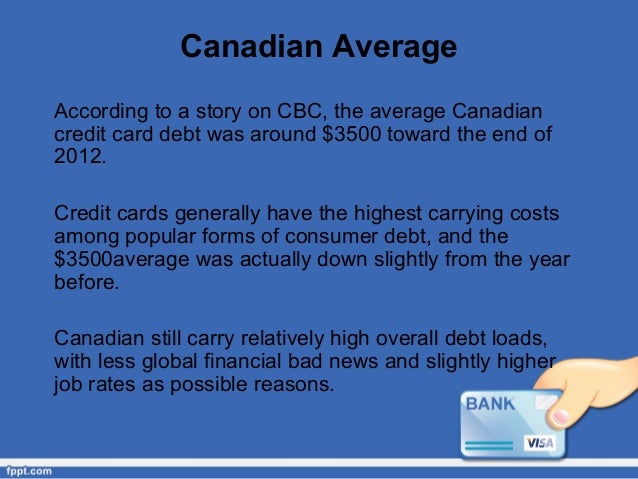 Canadian Average

According to a story on CBC, the average Canadian credit card debt was around \$3500 toward the end of 2012.

Credit cards generally have the highest carrying costs among popular forms of consumer debt, and the \$3500average was actually down slightly from the year before.

Canadian still carry relatively high overall debt loads, with less global financial bad news and slightly higher job rates as possible reasons.

BANK

VISA

fppt.com